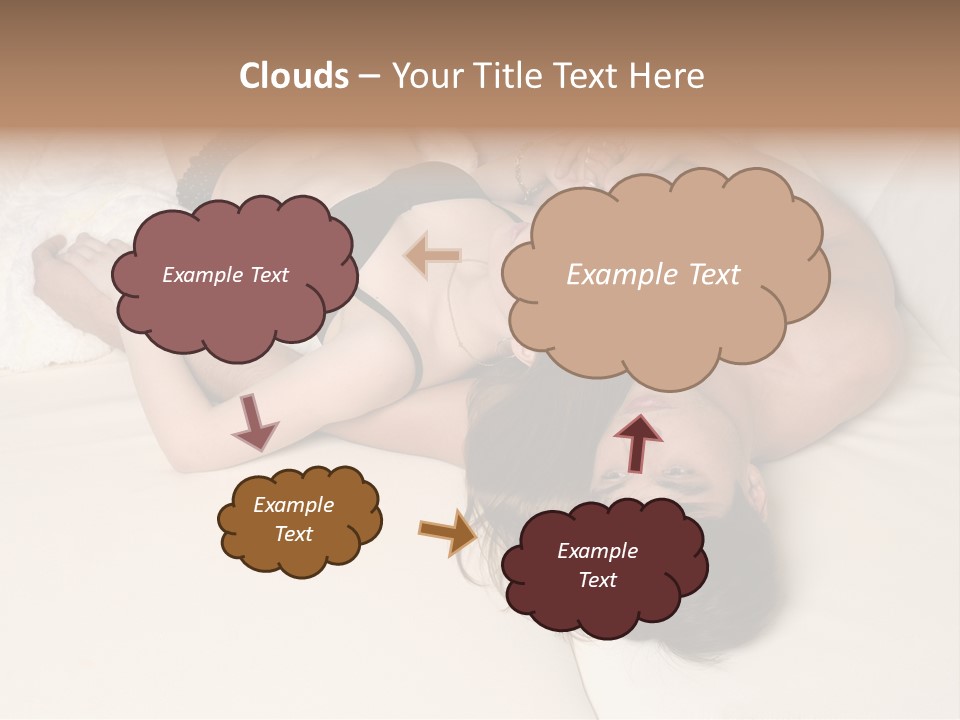 Clouds – Your Title Text Here

Example Text

Example Text

Example Text

Example Text